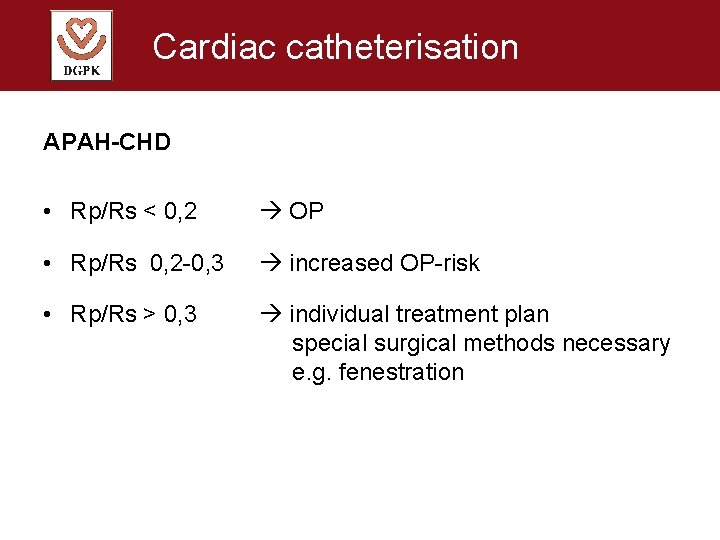 DGPK

Cardiac catheterisation

APAH-CHD

• Rp/Rs < 0,2 → OP

• Rp/Rs 0,2-0,3 → increased OP-risk

• Rp/Rs > 0,3 → individual treatment plan
special surgical methods necessary
e.g. fenestration